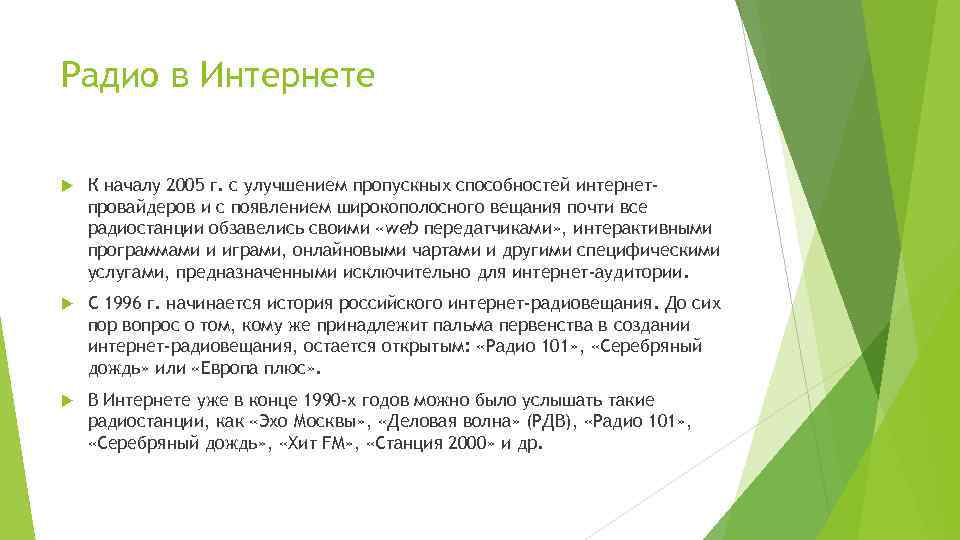 Радио в Интернете

К началу 2005 г. с улучшением пропускных способностей интернет-провайдеров и с появлением широкополосного вещания почти все радиостанции обзавелись своими «web передатчиками», интерактивными программами и играми, онлайновыми чартами и другими специфическими услугами, предназначенными исключительно для интернет-аудитории.

С 1996 г. начинается история российского интернет-радиовещания. До сих пор вопрос о том, кому же принадлежит пальма первенства в создании интернет-радиовещания, остается открытым: «Радио 101», «Серебряный дождь» или «Европа плюс».

В Интернете уже в конце 1990-х годов можно было услышать такие радиостанции, как «Эхо Москвы», «Деловая волна» (РДВ), «Радио 101», «Серебряный дождь», «Хит FM», «Станция 2000» и др.